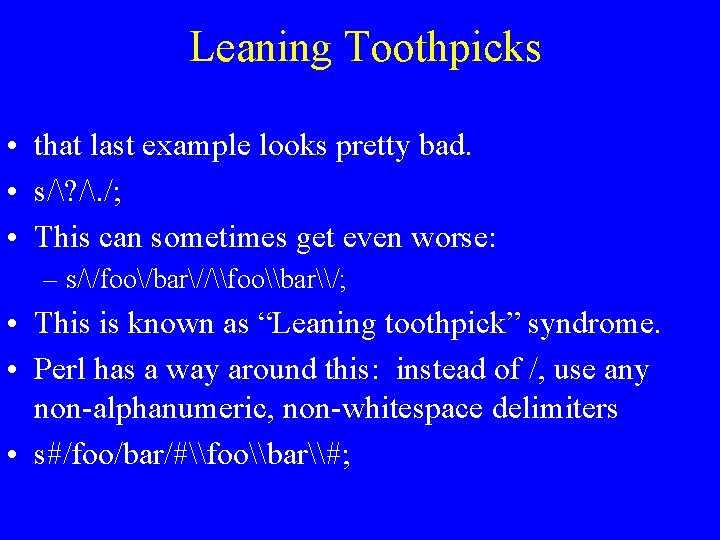 Leaning Toothpicks

• that last example looks pretty bad.
• s/\?/\./;
• This can sometimes get even worse:
– s/\/foo\/bar\//\\foo\\bar\\/;
• This is known as “Leaning toothpick” syndrome.
• Perl has a way around this: instead of /, use any non-alphanumeric, non-whitespace delimiters
• s#/foo/bar/#\\foo\\bar\\#;